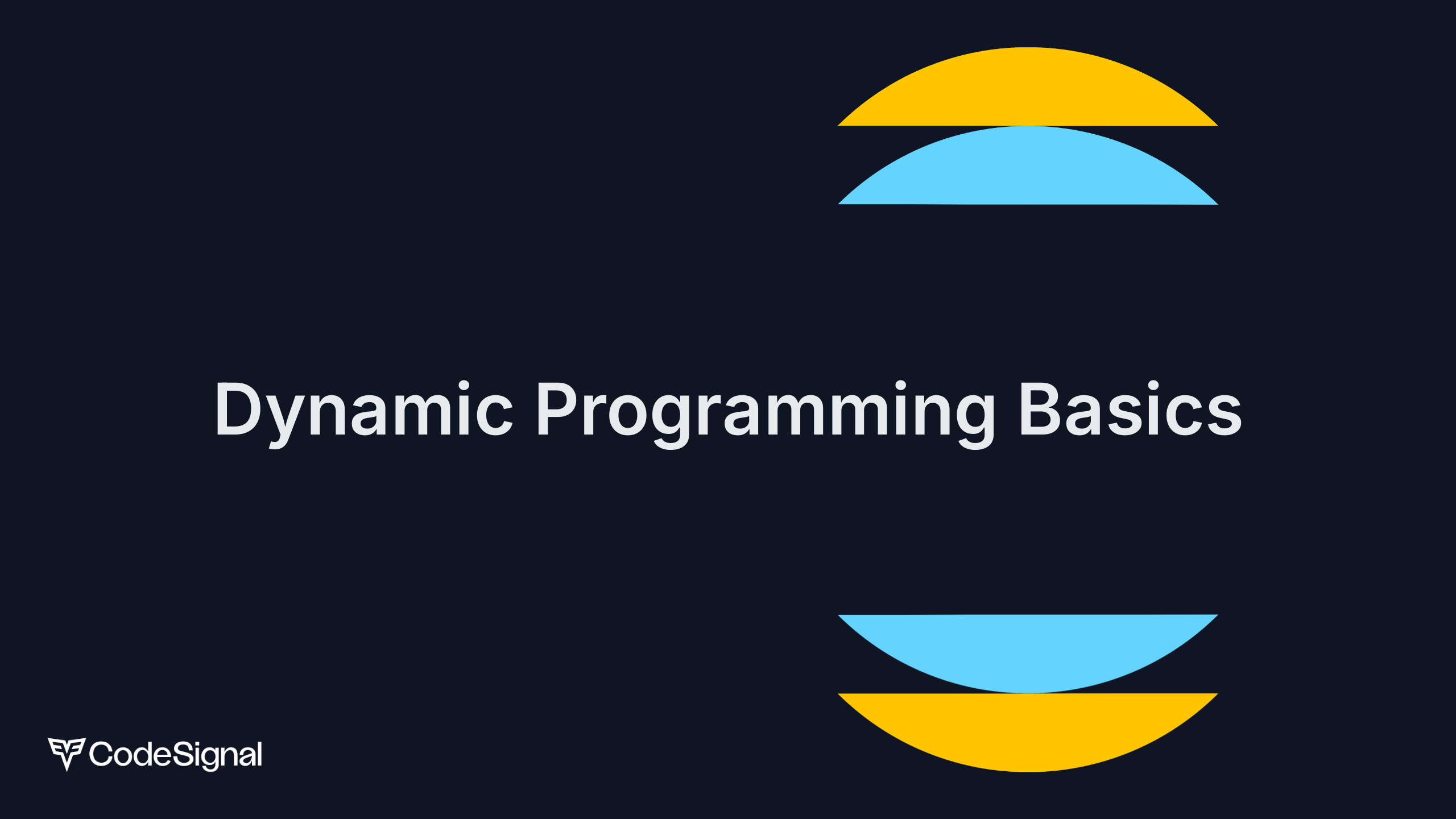 Dynamic Programming Basics

CodeSignal